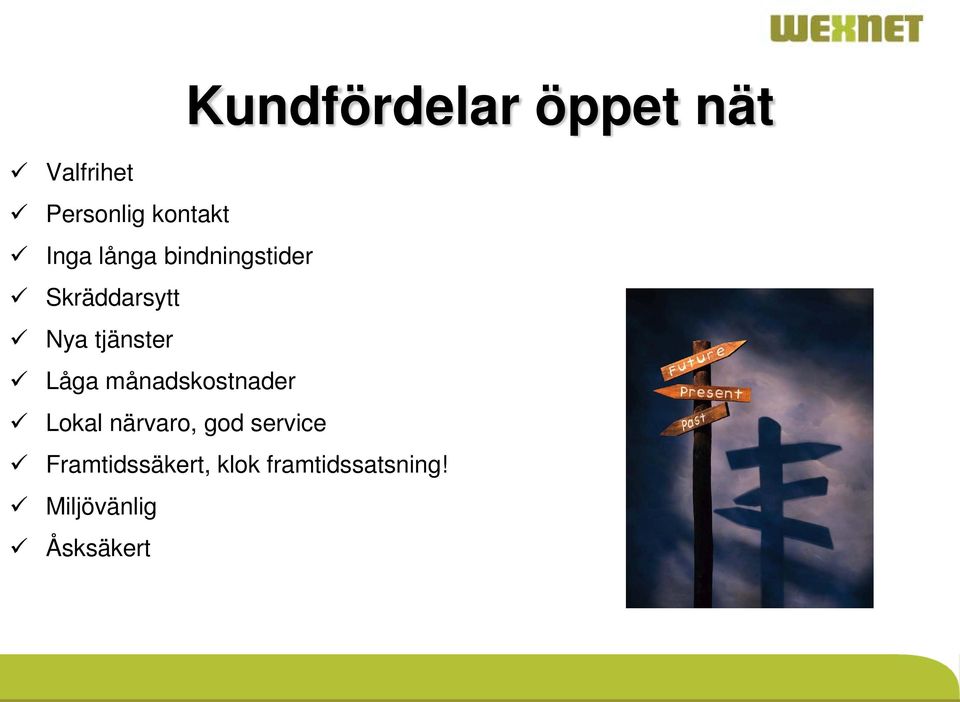 WEXNET

Kundfördelar öppet nät

✓ Valfrihet
✓ Personlig kontakt
✓ Inga långa bindningstider
✓ Skräddarsytt
✓ Nya tjänster
✓ Låga månadskostnader
✓ Lokal närvaro, god service
✓ Framtidssäkert, klok framtidssatsning!
✓ Miljövänlig
✓ Åsksäkert

Future
Present
Past